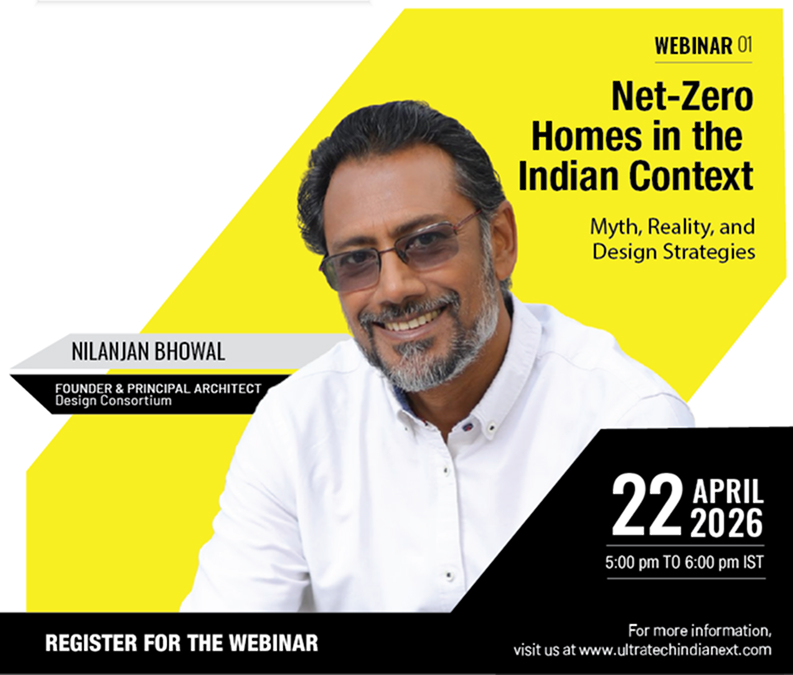 WEBINAR 01

Net-Zero Homes in the Indian Context

Myth, Reality, and Design Strategies

NILANJAN BHOWAL

FOUNDER & PRINCIPAL ARCHITECT
Design Consortium

22 APRIL 2026

5:00 pm TO 6:00 pm IST

REGISTER FOR THE WEBINAR

For more information, visit us at www.ultratechindianext.com